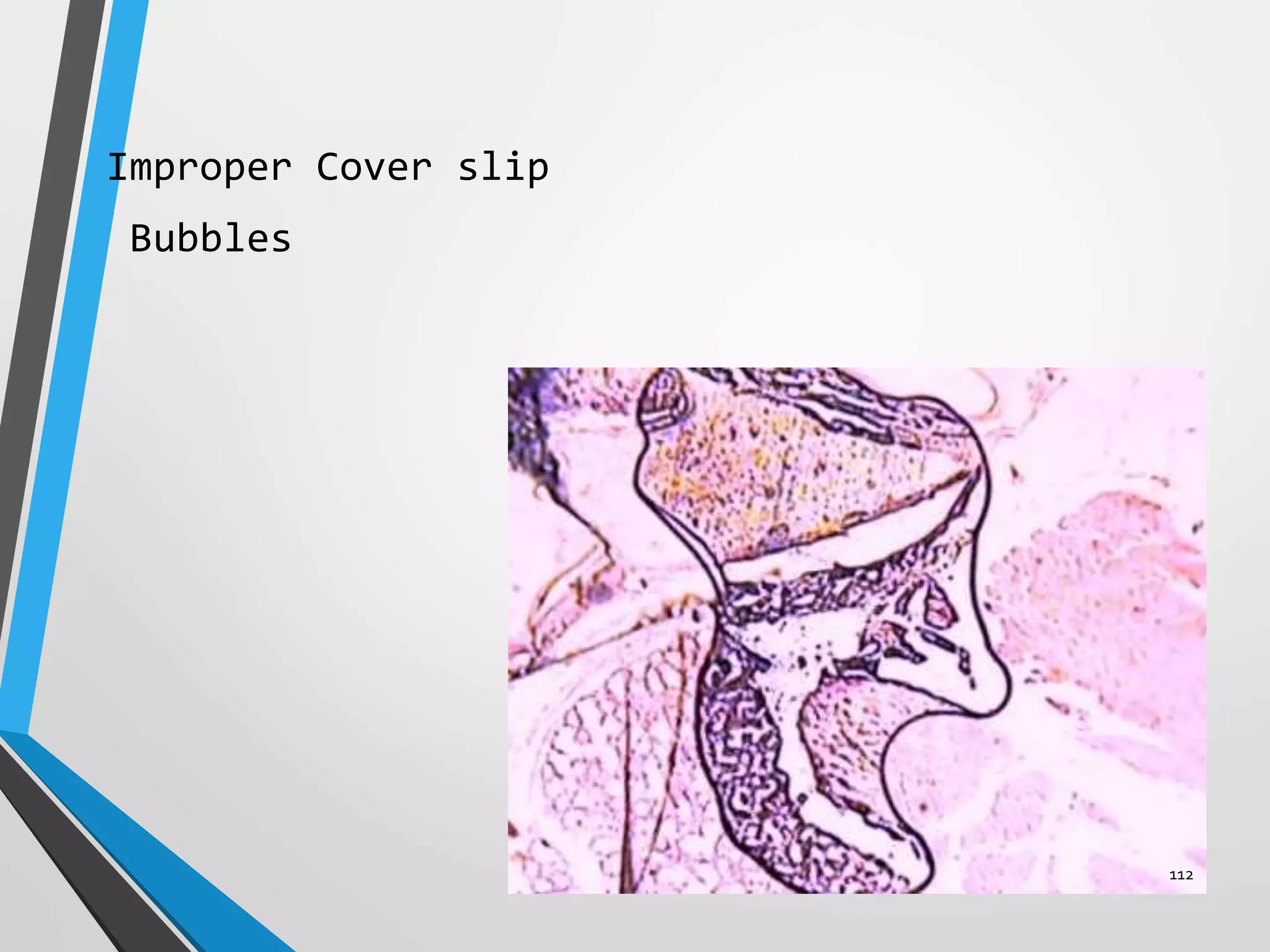 Improper Cover slip

Bubbles

112